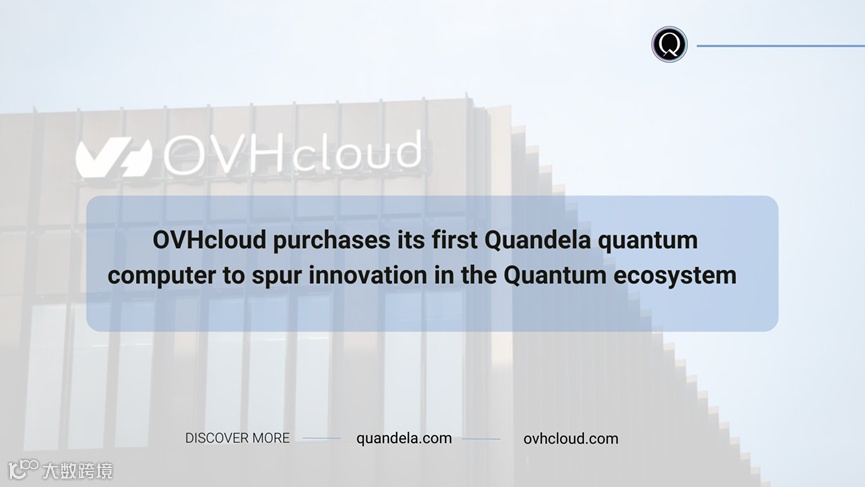 Q

OVHcloud

OVHcloud purchases its first Quandela quantum computer to spur innovation in the Quantum ecosystem

DISCOVER MORE quandela.com ovhcloud.com

大数跨境